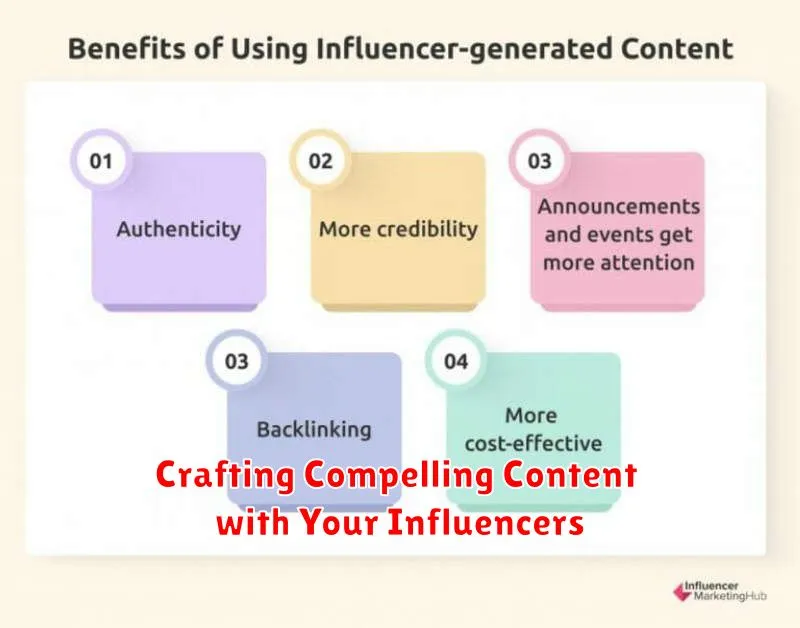 Benefits of Using Influencer-generated Content

01

Authenticity

02

More credibility

03

Announcements and events get more attention

03

Backlinking

04

More cost-effective

Crafting Compelling Content with Your Influencers

Influencer MarketingHub